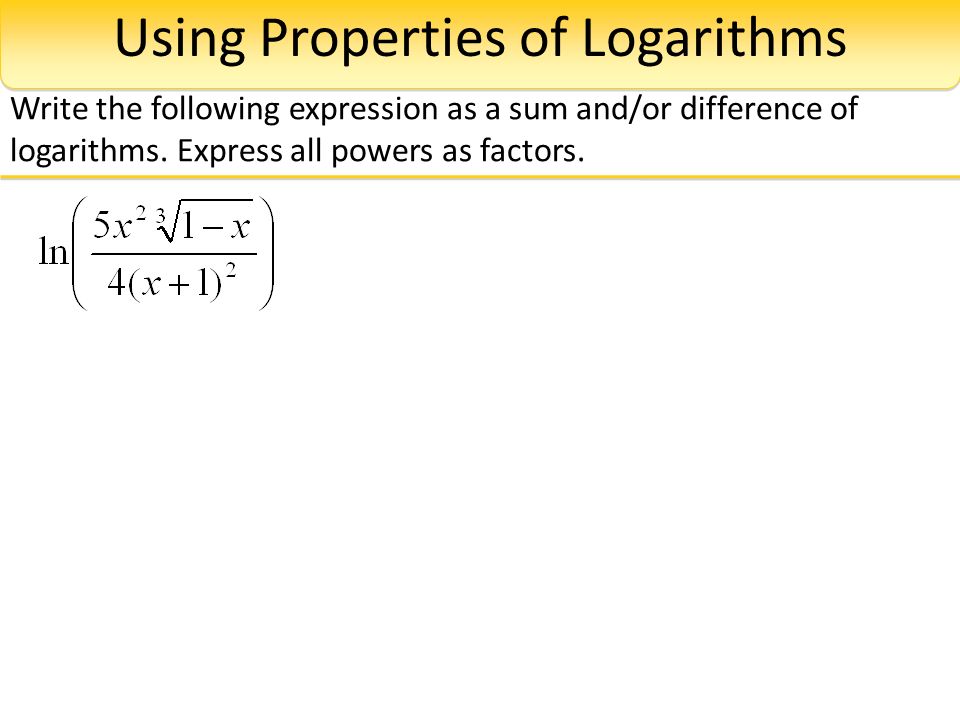 Using Properties of Logarithms

Write the following expression as a sum and/or difference of logarithms. Express all powers as factors.

$\ln\left(\frac{5x^2\sqrt[3]{1-x}}{4(x+1)^2}\right)$